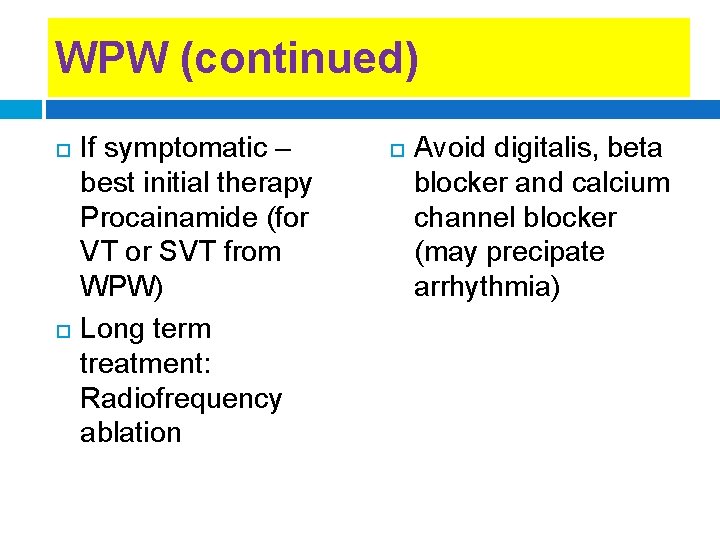 WPW (continued)

If symptomatic – best initial therapy Procainamide (for VT or SVT from WPW)

Long term treatment: Radiofrequency ablation

Avoid digitalis, beta blocker and calcium channel blocker (may precipate arrhythmia)